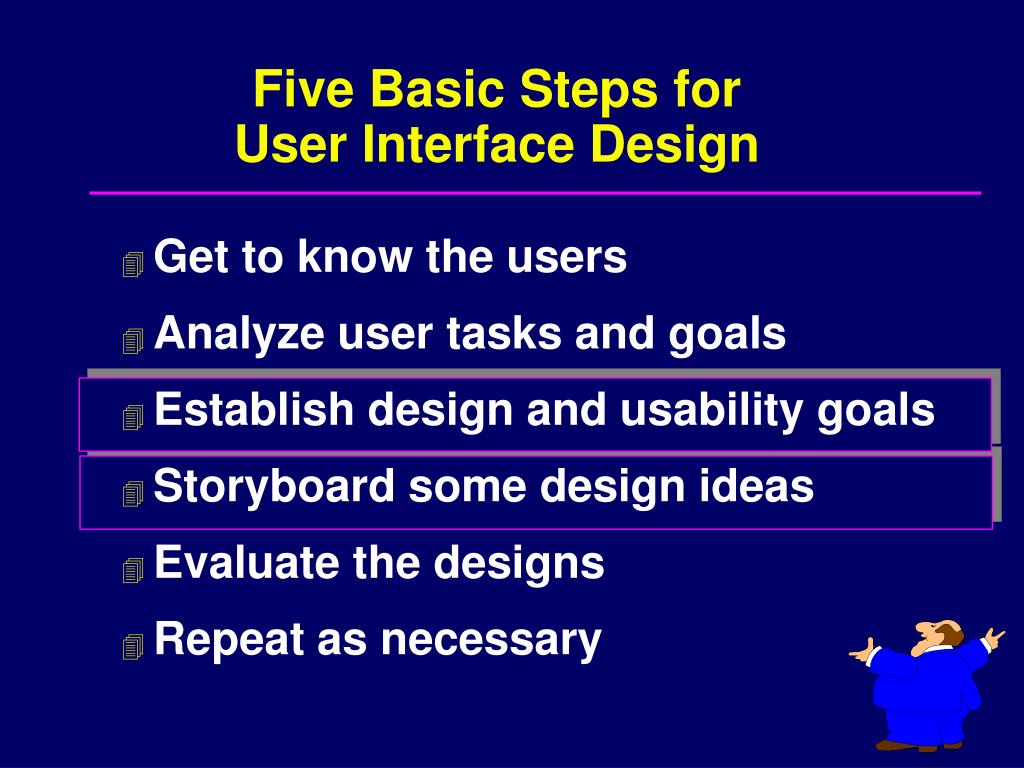 Five Basic Steps for
User Interface Design

Get to know the users

Analyze user tasks and goals

Establish design and usability goals

Storyboard some design ideas

Evaluate the designs

Repeat as necessary